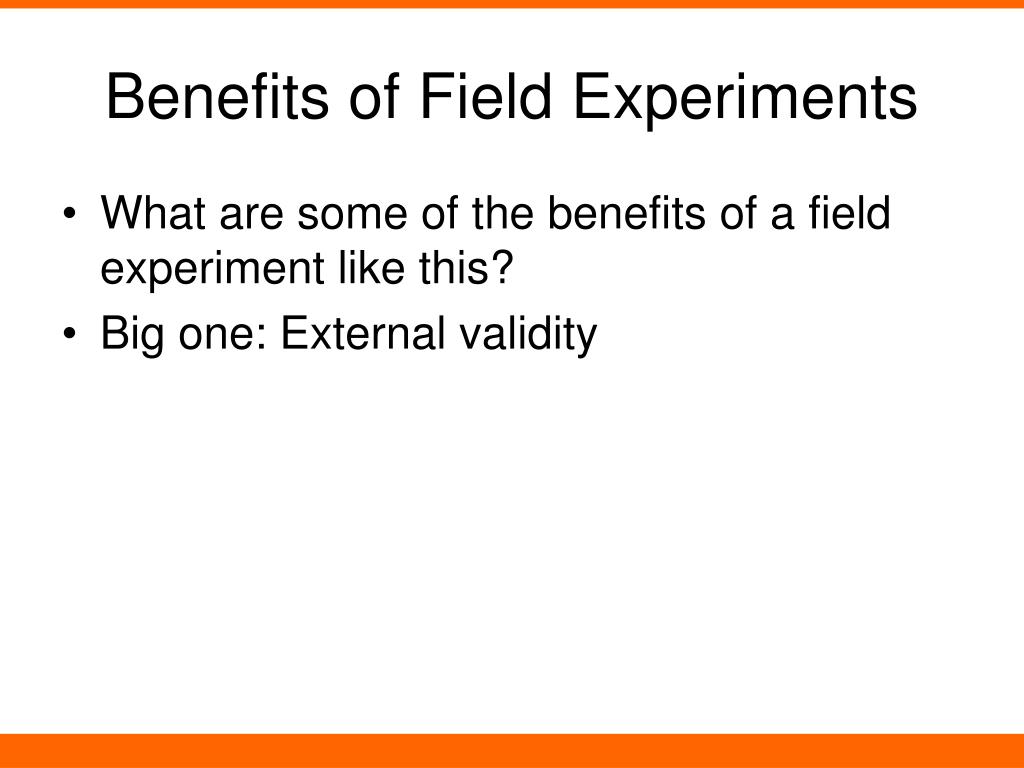 Benefits of Field Experiments

• What are some of the benefits of a field experiment like this?
• Big one: External validity